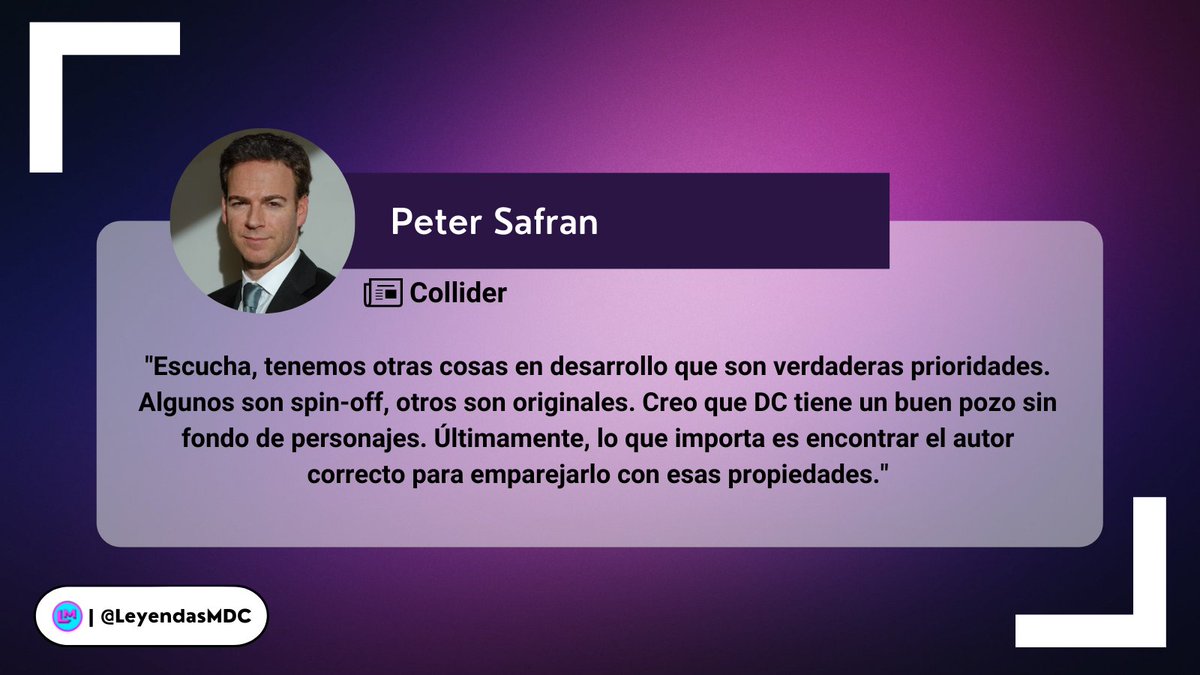 Peter Safran

Collider

"Escucha, tenemos otras cosas en desarrollo que son verdaderas prioridades. Algunos son spin-off, otros son originales. Creo que DC tiene un buen pozo sin fondo de personajes. Últimamente, lo que importa es encontrar el autor correcto para emparejarlo con esas propiedades."

LM | @LeyendasMDC